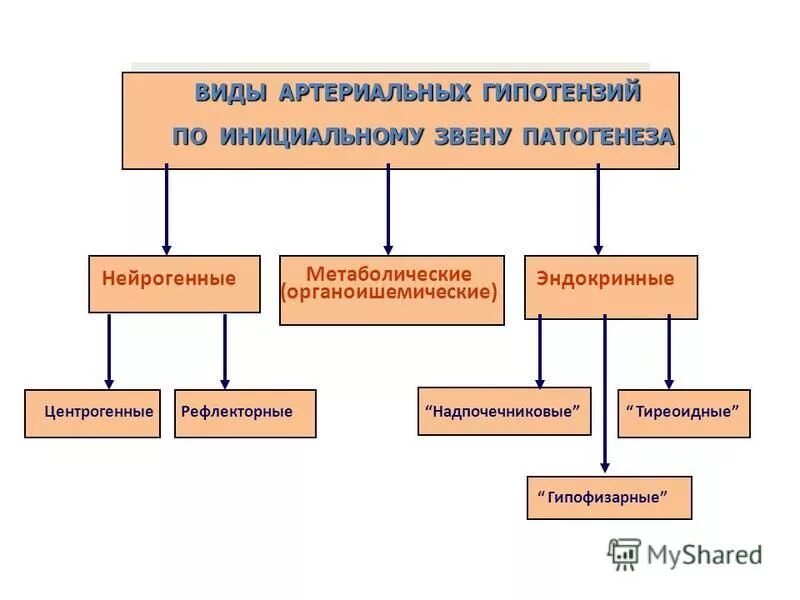 ВИДЫ АРТЕРИАЛЬНЫХ ГИПОТЕНЗИЙ
ПО ИНИЦИАЛЬНОМУ ЗВЕНУ ПАТОГЕНЕЗА

Нейрогенные

Метаболические (органоишемические)

Эндокринные

Центрогенные

Рефлекторные

“Надпочечниковые”

“ Тиреоидные”

“ Гипофизарные”

MyShared